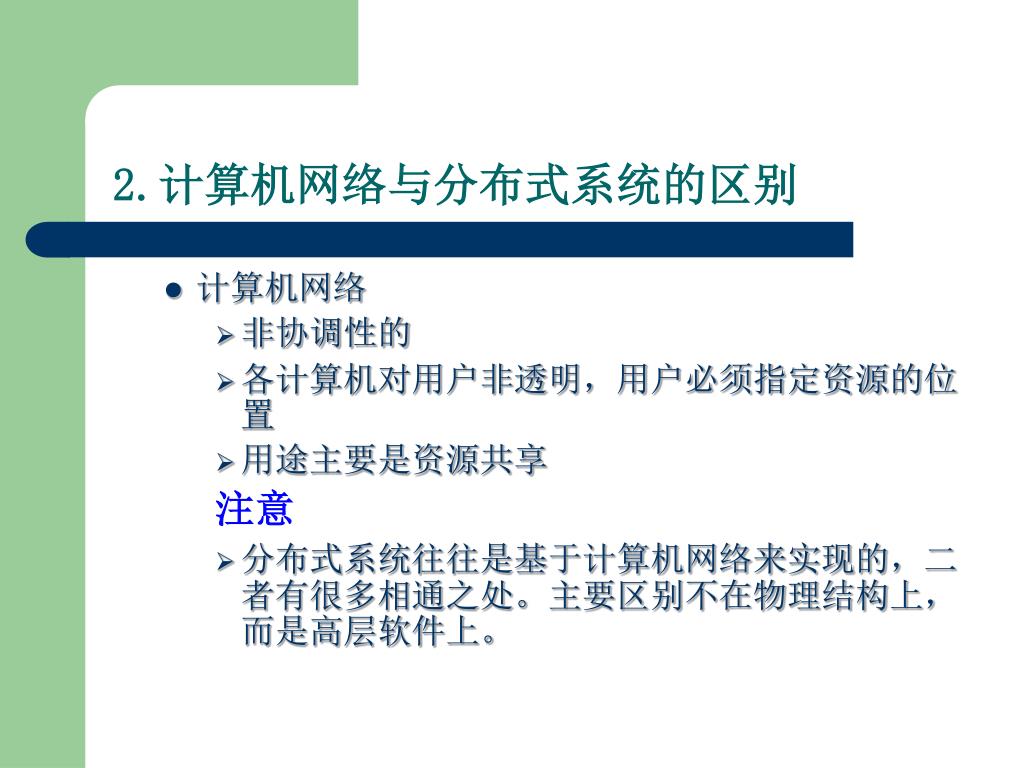 2.计算机网络与分布式系统的区别

- 计算机网络
  - 非协调性的
  - 各计算机对用户非透明，用户必须指定资源的位置
  - 用途主要是资源共享

注意

  - 分布式系统往往是基于计算机网络来实现的，二者有很多相通之处。主要区别不在物理结构上，而是高层软件上。